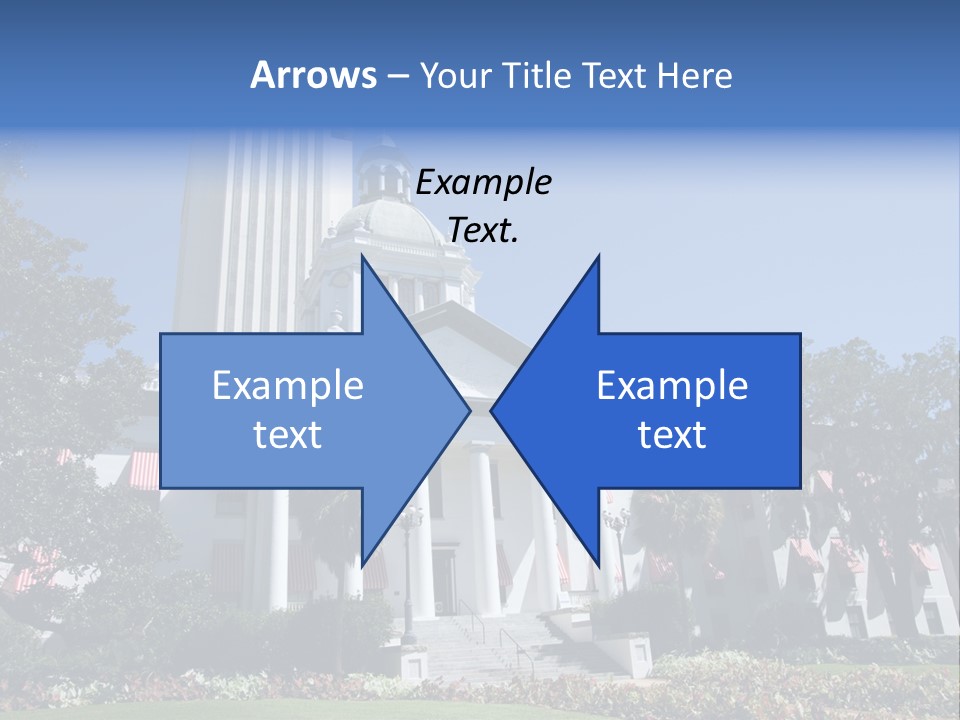 Arrows – Your Title Text Here

Example Text.

Example text

Example text